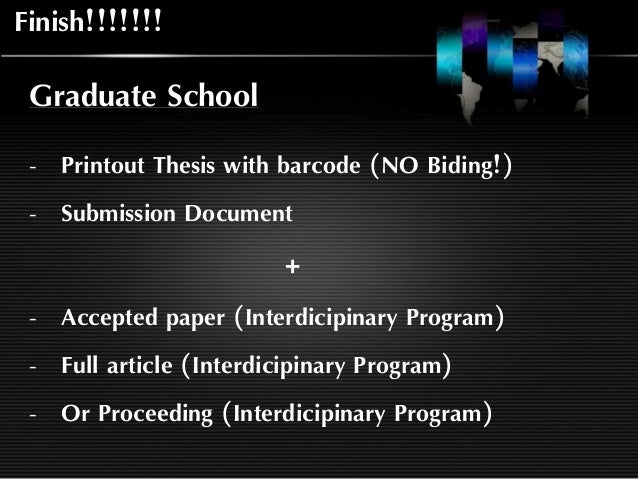 Finish!!!!!!!

Graduate School

- Printout Thesis with barcode (NO Biding!)

- Submission Document

+

- Accepted paper (Interdicipinary Program)

- Full article (Interdicipinary Program)

- Or Proceeding (Interdicipinary Program)